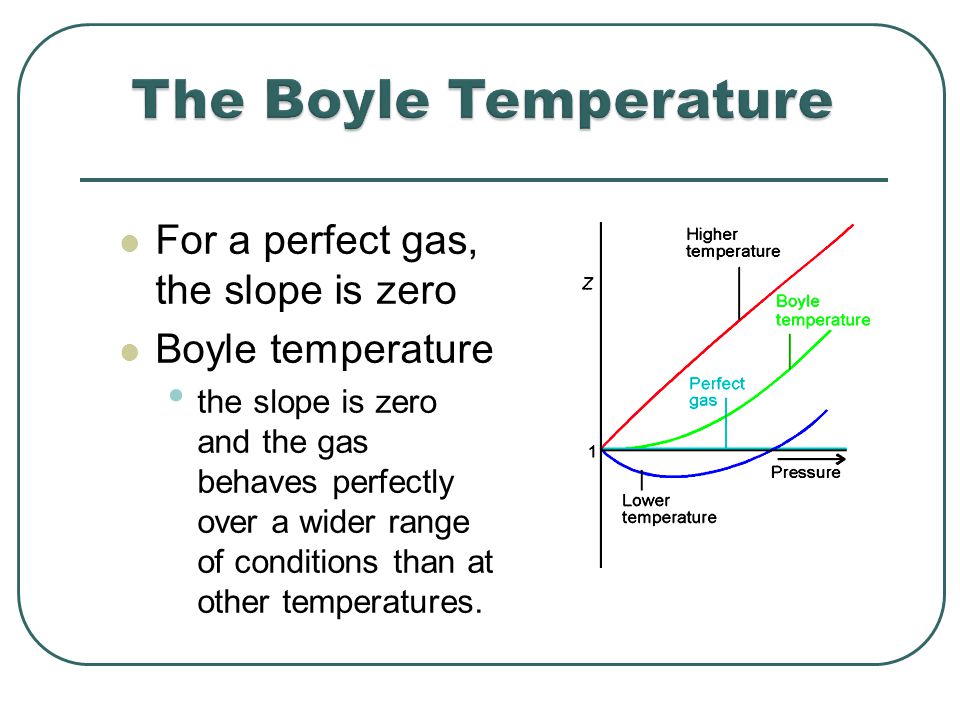 The Boyle Temperature

For a perfect gas, the slope is zero

Boyle temperature

the slope is zero and the gas behaves perfectly over a wider range of conditions than at other temperatures.

Higher temperature

Z

Boyle temperature

Perfect gas

1

Pressure

Lower temperature